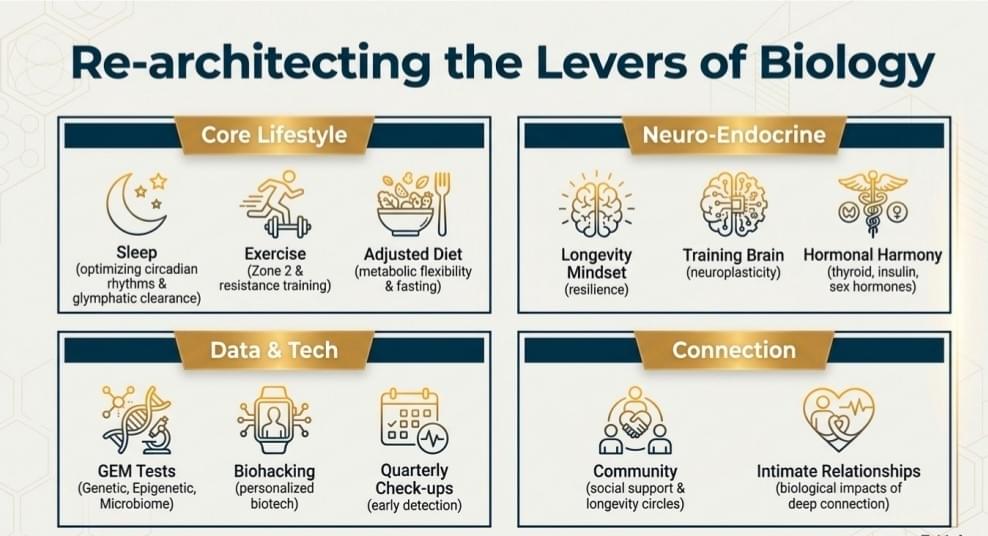 Re-architecting the Levers of Biology

Core Lifestyle

Sleep
(optimizing circadian rhythms & glymphatic clearance)

Exercise
(Zone 2 & resistance training)

Adjusted Diet
(metabolic flexibility & fasting)

Neuro-Endocrine

Longevity Mindset
(resilience)

Training Brain
(neuroplasticity)

Hormonal Harmony
(thyroid, insulin, sex hormones)

Data & Tech

GEM Tests
(Genetic, Epigenetic, Microbiome)

Biohacking
(personalized biotech)

Quarterly Check-ups
(early detection)

Connection

Community
(social support & longevity circles)

Intimate Relationships
(biological impacts of deep connection)